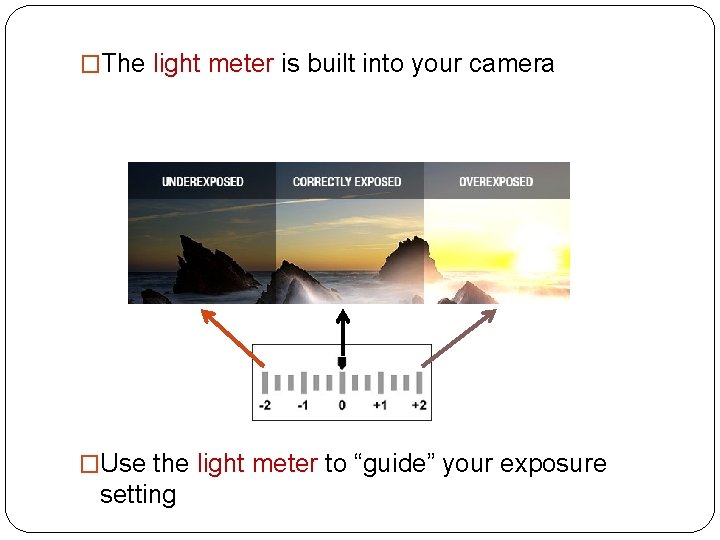 □The light meter is built into your camera

UNDEREXPOSED

CORRECTLY EXPOSED

OVEREXPOSED

-2 -1 0 +1 +2

□Use the light meter to “guide” your exposure setting